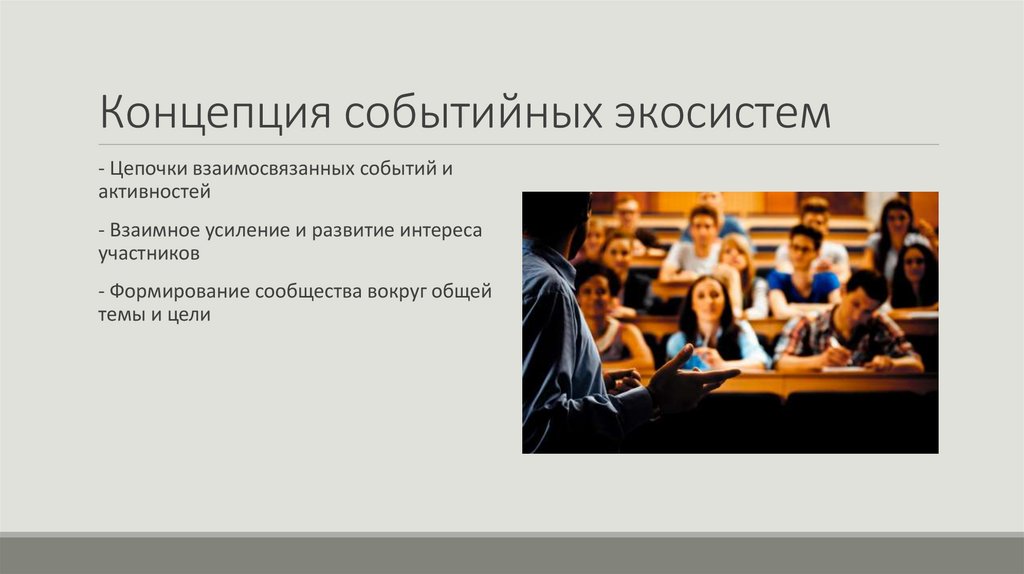 Концепция событийных экосистем

- Цепочки взаимосвязанных событий и активностей

- Взаимное усиление и развитие интереса участников

- Формирование сообщества вокруг общей темы и цели